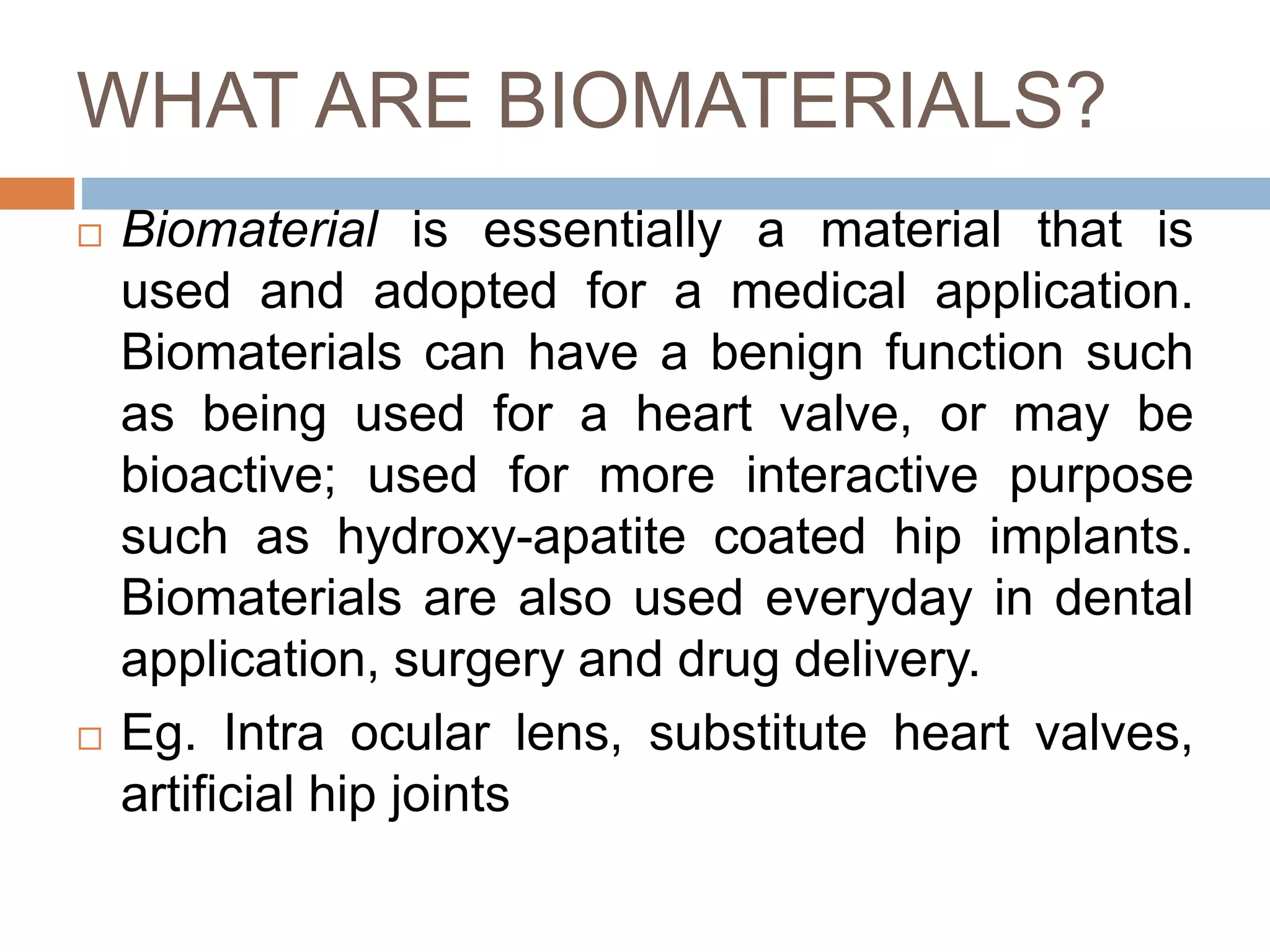 WHAT ARE BIOMATERIALS?

□ Biomaterial is essentially a material that is used and adopted for a medical application. Biomaterials can have a benign function such as being used for a heart valve, or may be bioactive; used for more interactive purpose such as hydroxy-apatite coated hip implants. Biomaterials are also used everyday in dental application, surgery and drug delivery.

□ Eg. Intra ocular lens, substitute heart valves, artificial hip joints